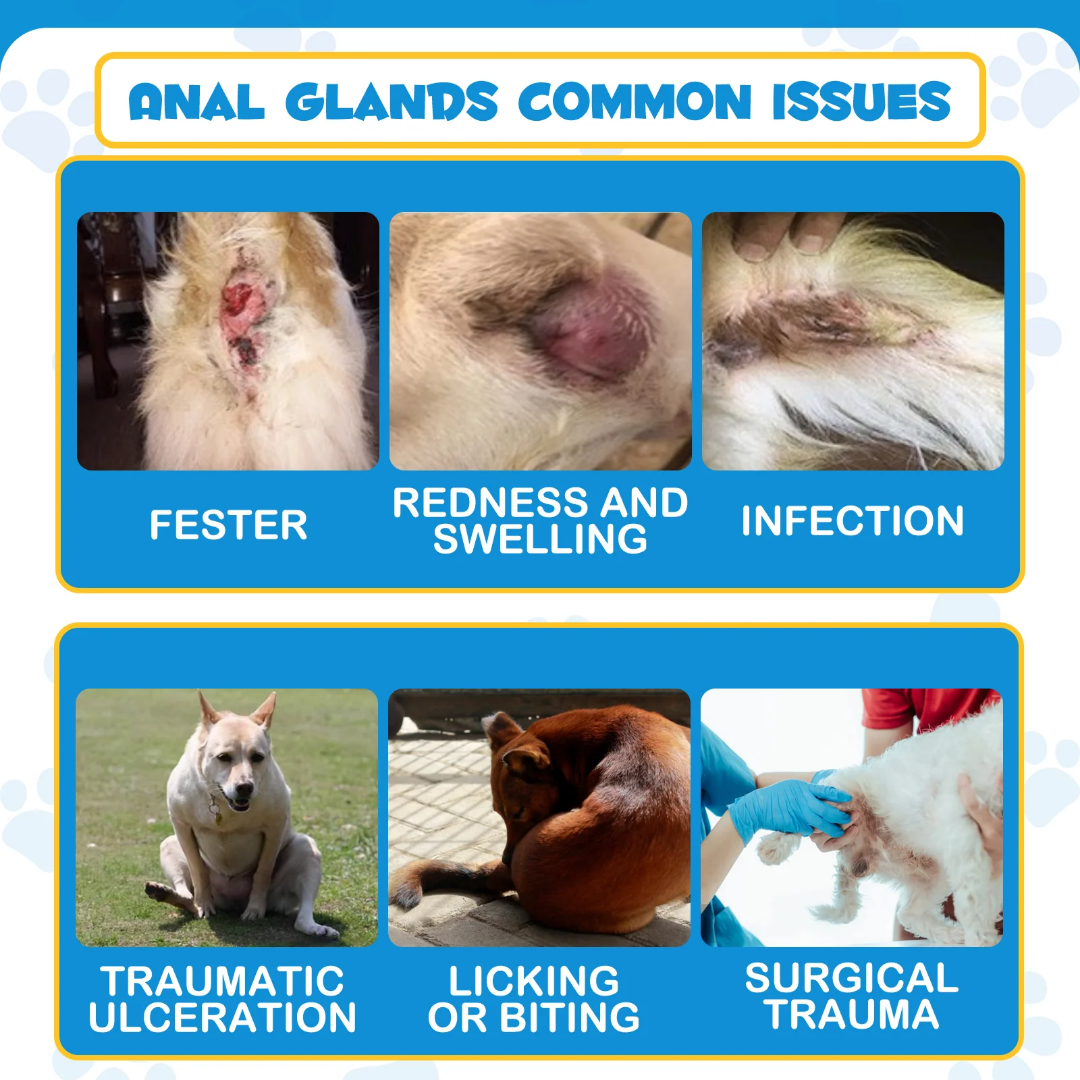 ANAL GLANDS COMMON ISSUES

FESTER

REDNESS AND SWELLING

INFECTION

TRAUMATIC ULCERATION

LICKING OR BITING

SURGICAL TRAUMA